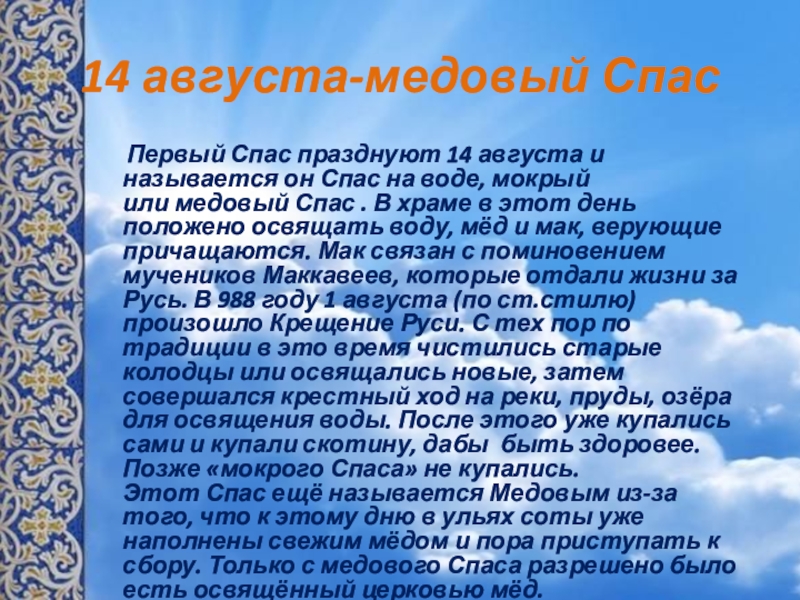 14 августа-медовый Спас

Первый Спас празднуют 14 августа и называется он Спас на воде, мокрый или медовый Спас . В храме в этот день положено освящать воду, мёд и мак, верующие причащаются. Мак связан с поминовением мучеников Маккавеев, которые отдали жизни за Русь. В 988 году 1 августа (по ст.стилю) произошло Крещение Руси. С тех пор по традиции в это время чистились старые колодцы или освящались новые, затем совершался крестный ход на реки, пруды, озёра для освящения воды. После этого уже купались сами и купали скотину, дабы быть здоровее. Позже «мокрого Спаса» не купались.
Этот Спас ещё называется Медовым из-за того, что к этому дню в ульях соты уже наполнены свежим мёдом и пора приступать к сбору. Только с медового Спаса разрешено было есть освящённый церковью мёд.